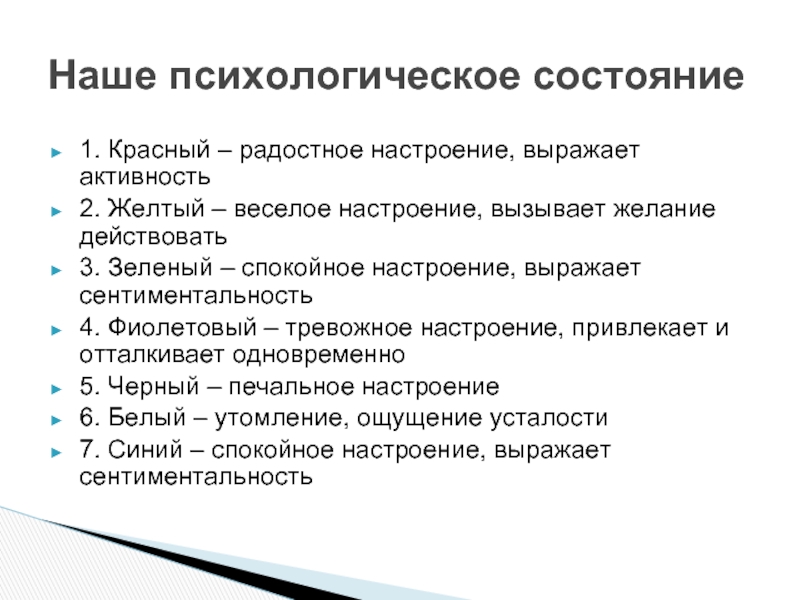 Наше психологическое состояние

1. Красный – радостное настроение, выражает активность

2. Желтый – веселое настроение, вызывает желание действовать

3. Зеленый – спокойное настроение, выражает сентиментальность

4. Фиолетовый – тревожное настроение, привлекает и отталкивает одновременно

5. Черный – печальное настроение

6. Белый – утомление, ощущение усталости

7. Синий – спокойное настроение, выражает сентиментальность